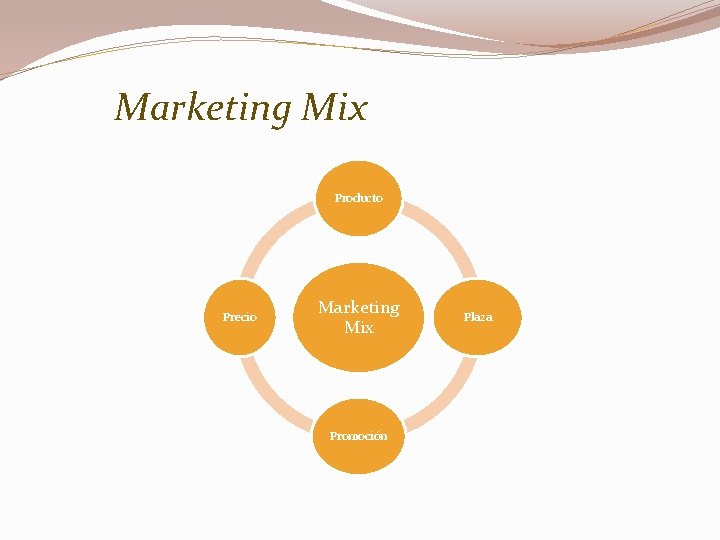 Marketing Mix

Producto

Precio

Marketing Mix

Plaza

Promoción